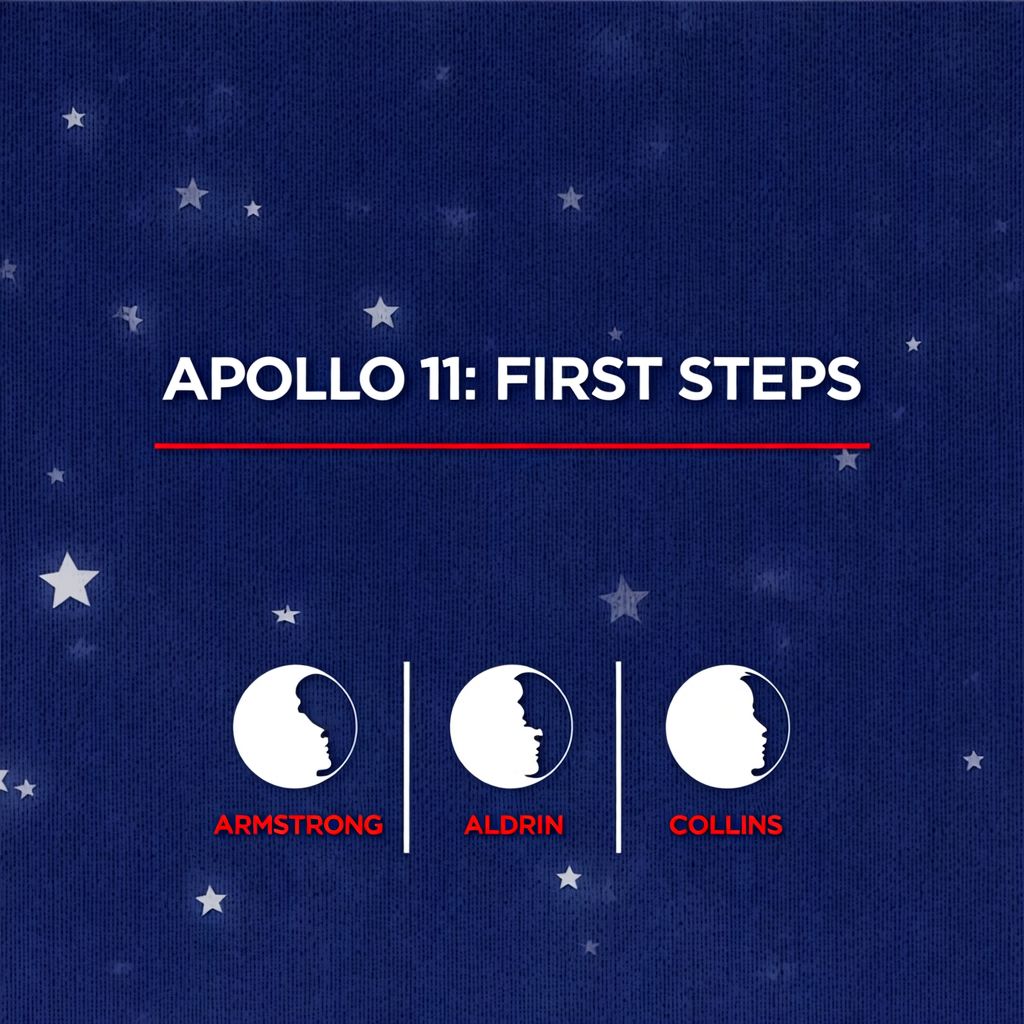 APOLLO 11: FIRST STEPS

ARMSTRONG

ALDRIN

COLLINS